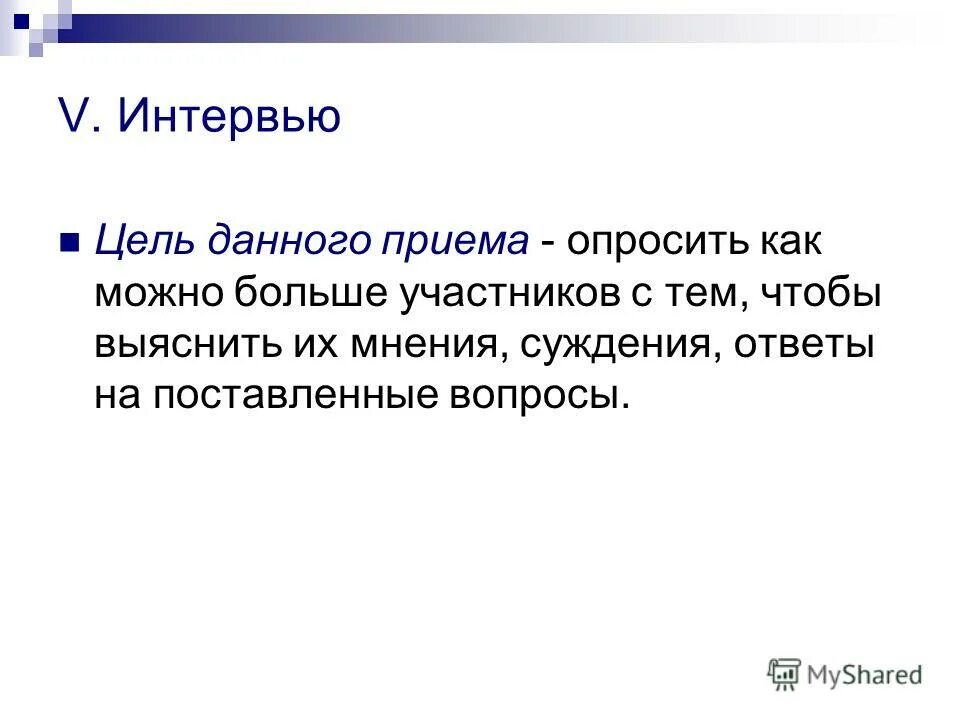 V. Интервью

Цель данного приема - опросить как можно больше участников с тем, чтобы выяснить их мнения, суждения, ответы на поставленные вопросы.

MyShared